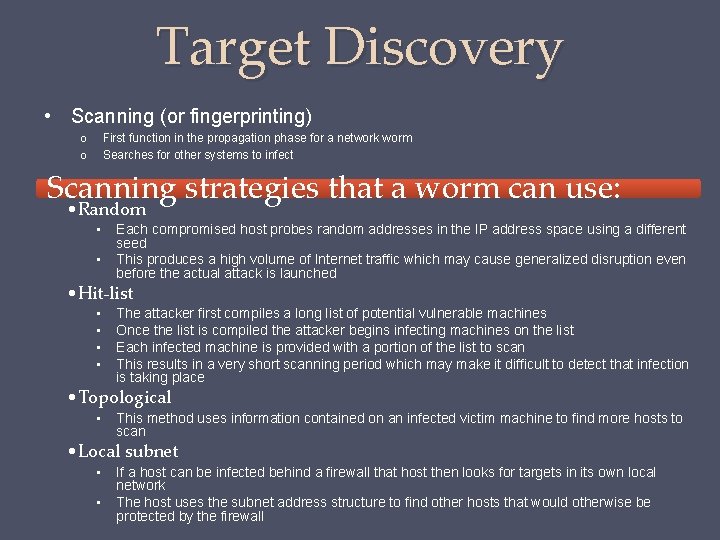 Target Discovery

• Scanning (or fingerprinting)
o First function in the propagation phase for a network worm
o Searches for other systems to infect

Scanning strategies that a worm can use:

• Random
▪ Each compromised host probes random addresses in the IP address space using a different seed
▪ This produces a high volume of Internet traffic which may cause generalized disruption even before the actual attack is launched

• Hit-list
▪ The attacker first compiles a long list of potential vulnerable machines
▪ Once the list is compiled the attacker begins infecting machines on the list
▪ Each infected machine is provided with a portion of the list to scan
▪ This results in a very short scanning period which may make it difficult to detect that infection is taking place

• Topological
▪ This method uses information contained on an infected victim machine to find more hosts to scan

• Local subnet
▪ If a host can be infected behind a firewall that host then looks for targets in its own local network
▪ The host uses the subnet address structure to find other hosts that would otherwise be protected by the firewall